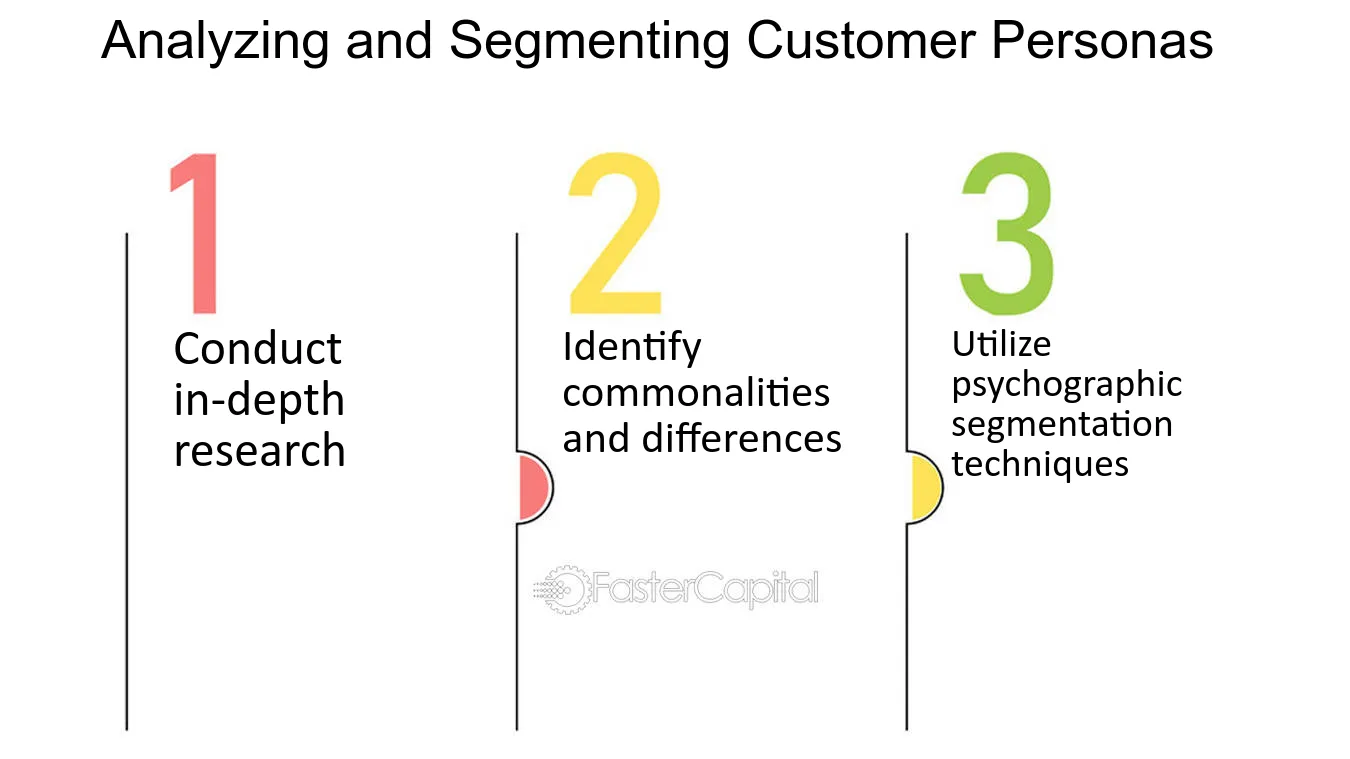 Analyzing and Segmenting Customer Personas

1

Conduct in-depth research

2

Identify commonalities and differences

3

Utilize psychographic segmentation techniques

FasterCapital